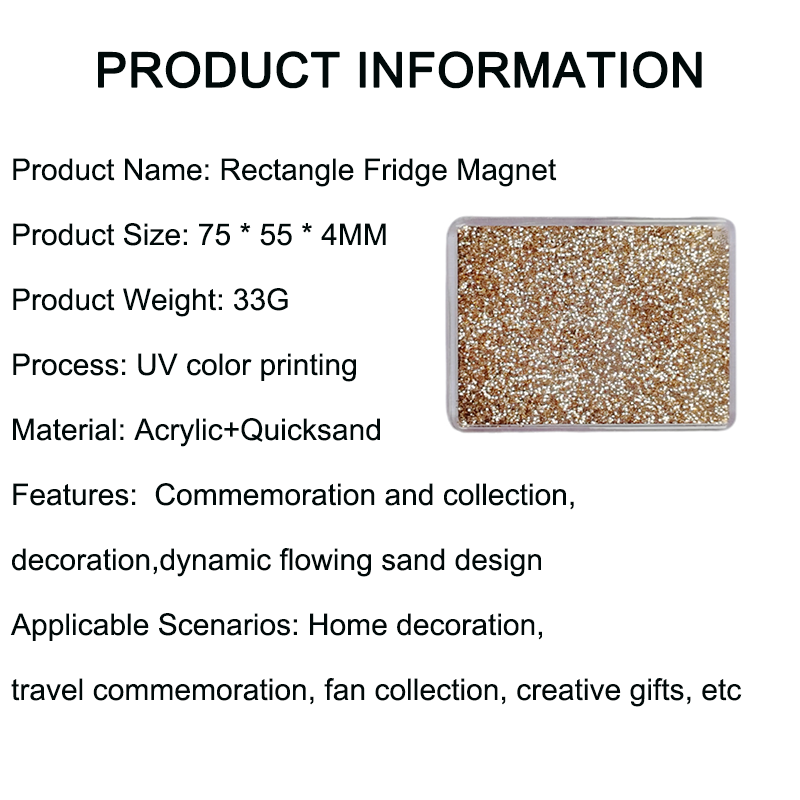 PRODUCT INFORMATION

Product Name: Rectangle Fridge Magnet

Product Size: 75 * 55 * 4MM

Product Weight: 33G

Process: UV color printing

Material: Acrylic+Quicksand

Features: Commemoration and collection, decoration,dynamic flowing sand design

Applicable Scenarios: Home decoration, travel commemoration, fan collection, creative gifts, etc